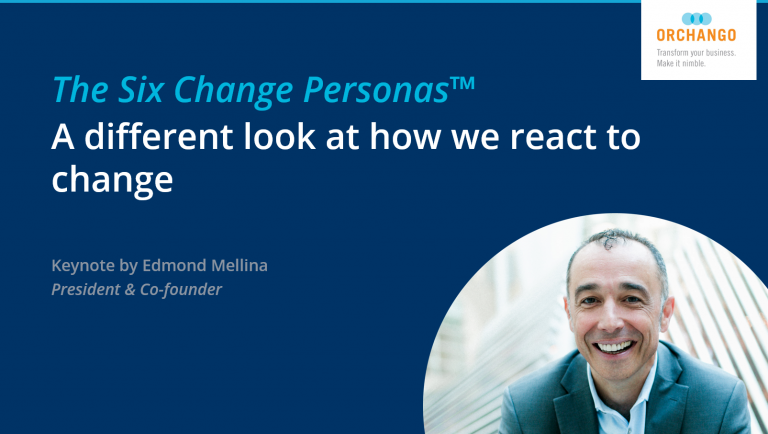 ORCHANGO
Transform your business.
Make it nimble.

The Six Change Personas™
A different look at how we react to change

Keynote by Edmond Mellina
President & Co-founder